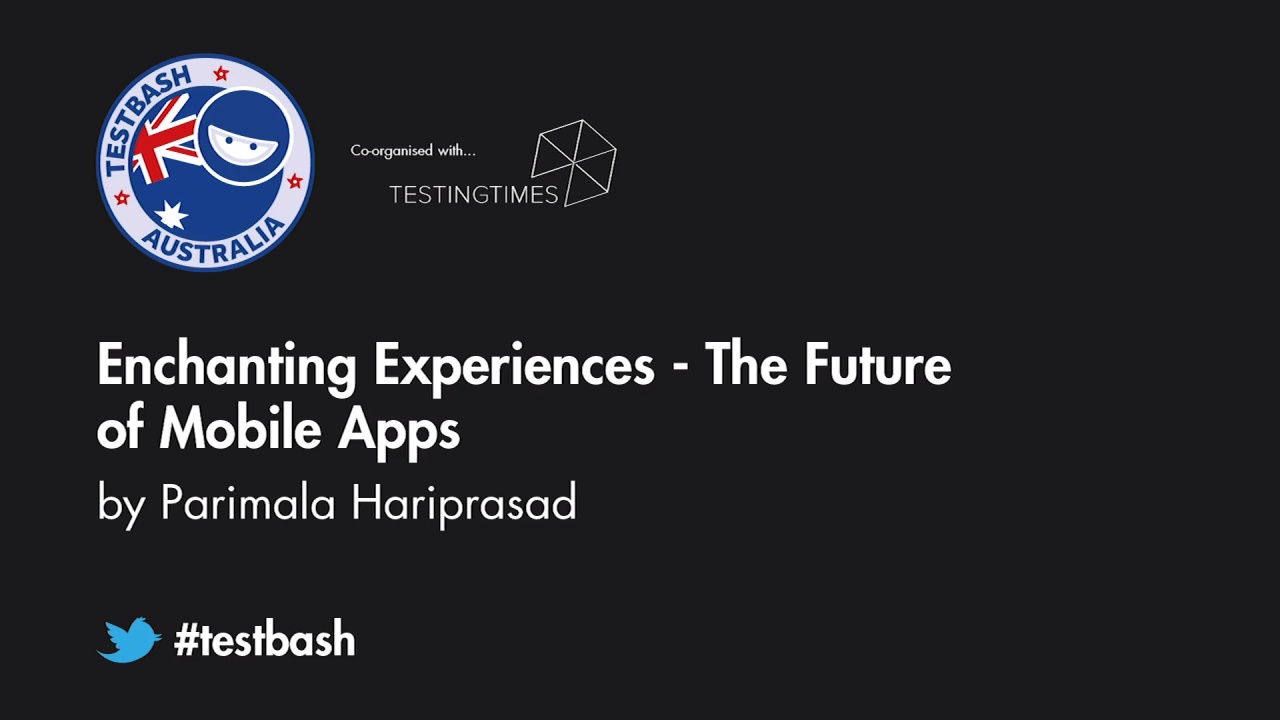 TESTBASH AUSTRALIA

Co-organised with...

TESTINGTIMES

Enchanting Experiences - The Future of Mobile Apps

by Parimala Hariprasad

#testbash